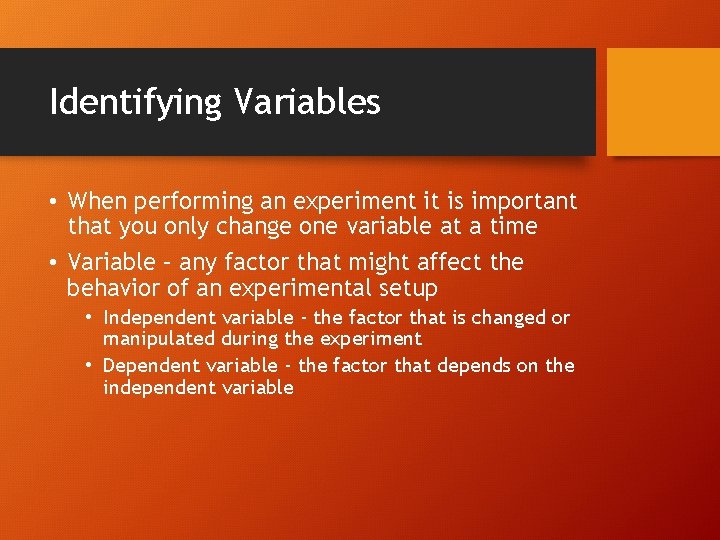 Identifying Variables

• When performing an experiment it is important that you only change one variable at a time

• Variable – any factor that might affect the behavior of an experimental setup

• Independent variable - the factor that is changed or manipulated during the experiment

• Dependent variable - the factor that depends on the independent variable